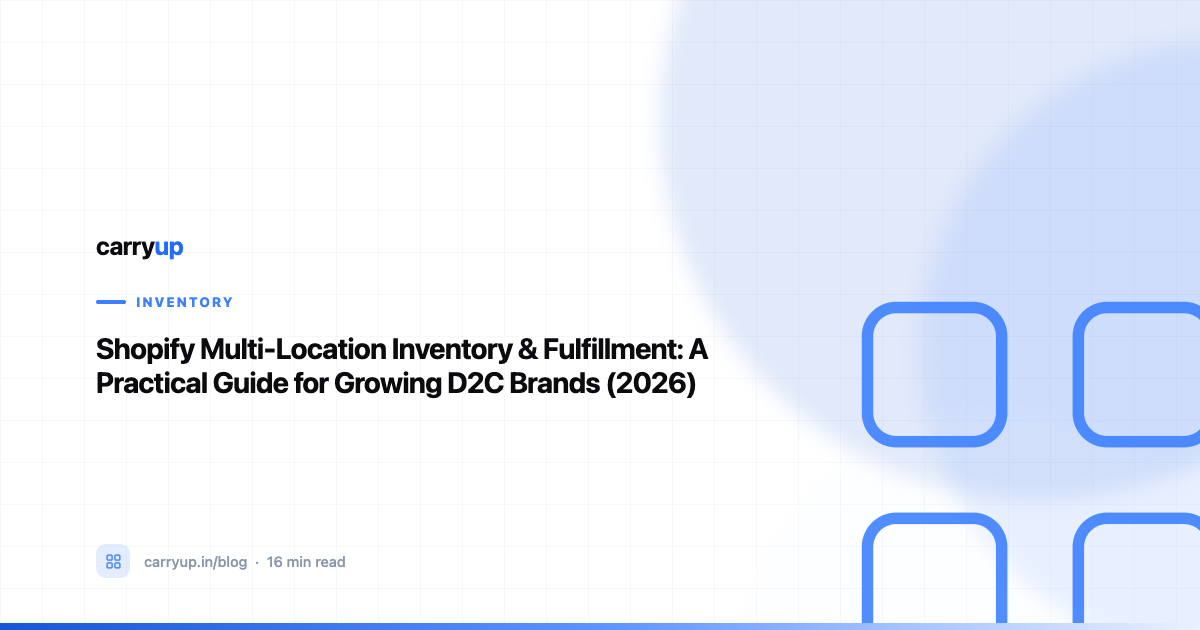 carryup

INVENTORY

Shopify Multi-Location Inventory & Fulfillment: A Practical Guide for Growing D2C Brands (2026)

carryup.in/blog · 16 min read